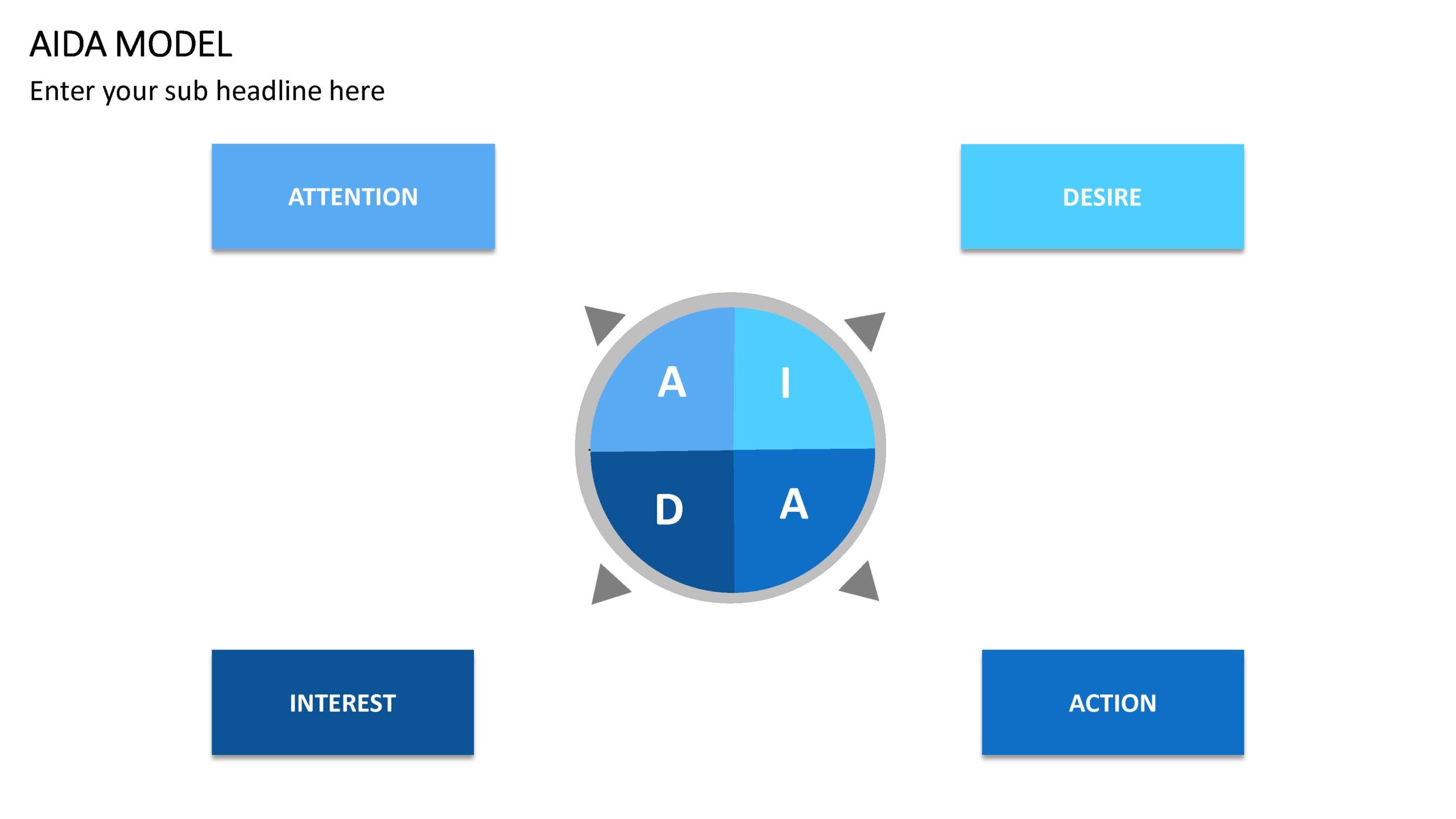 AIDA MODEL

Enter your sub headline here

ATTENTION

DESIRE

A

I

D

A

INTEREST

ACTION